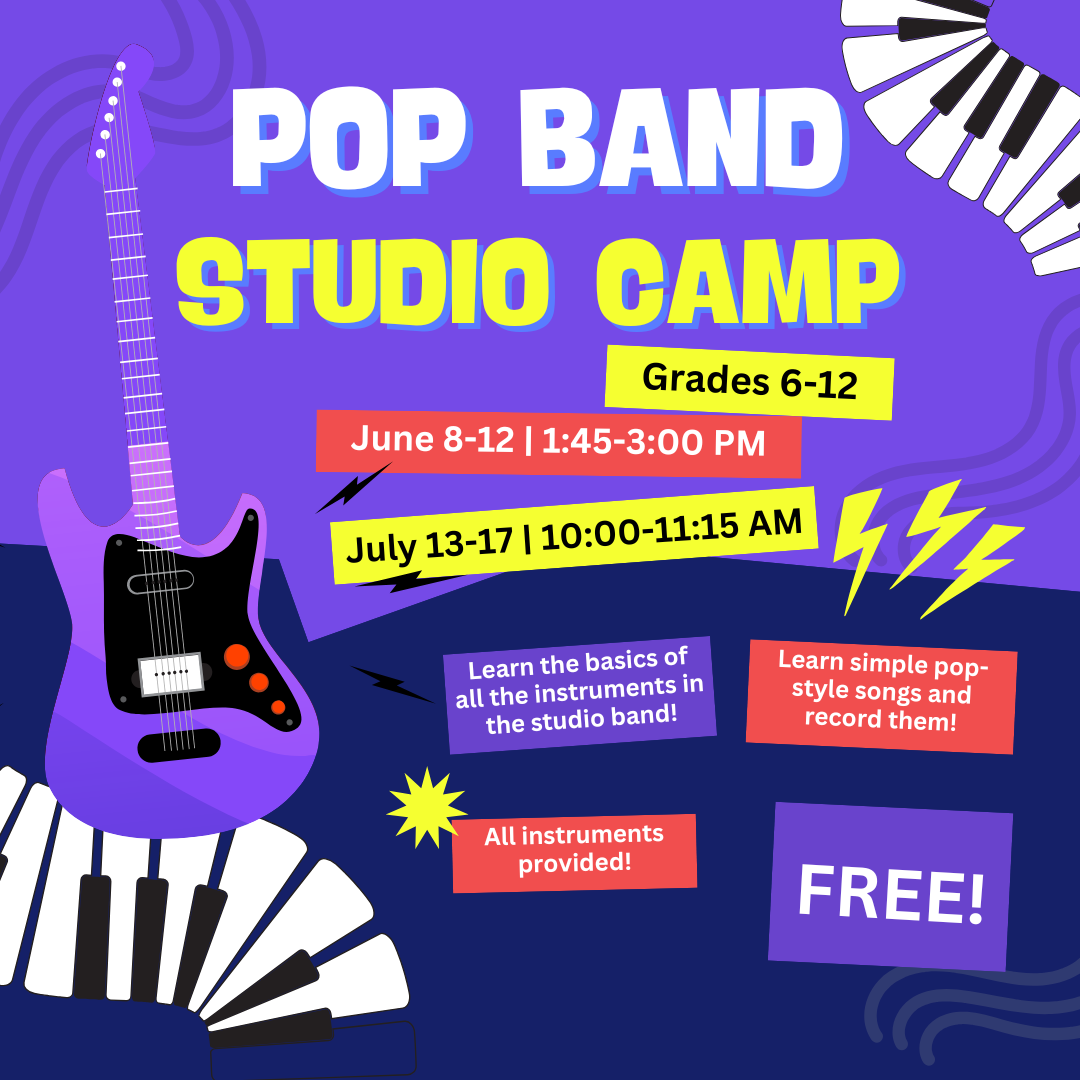 POP BAND
STUDIO CAMP

Grades 6-12

June 8-12 | 1:45-3:00 PM

July 13-17 | 10:00-11:15 AM

Learn the basics of all the instruments in the studio band!

Learn simple pop-style songs and record them!

All instruments provided!

FREE!